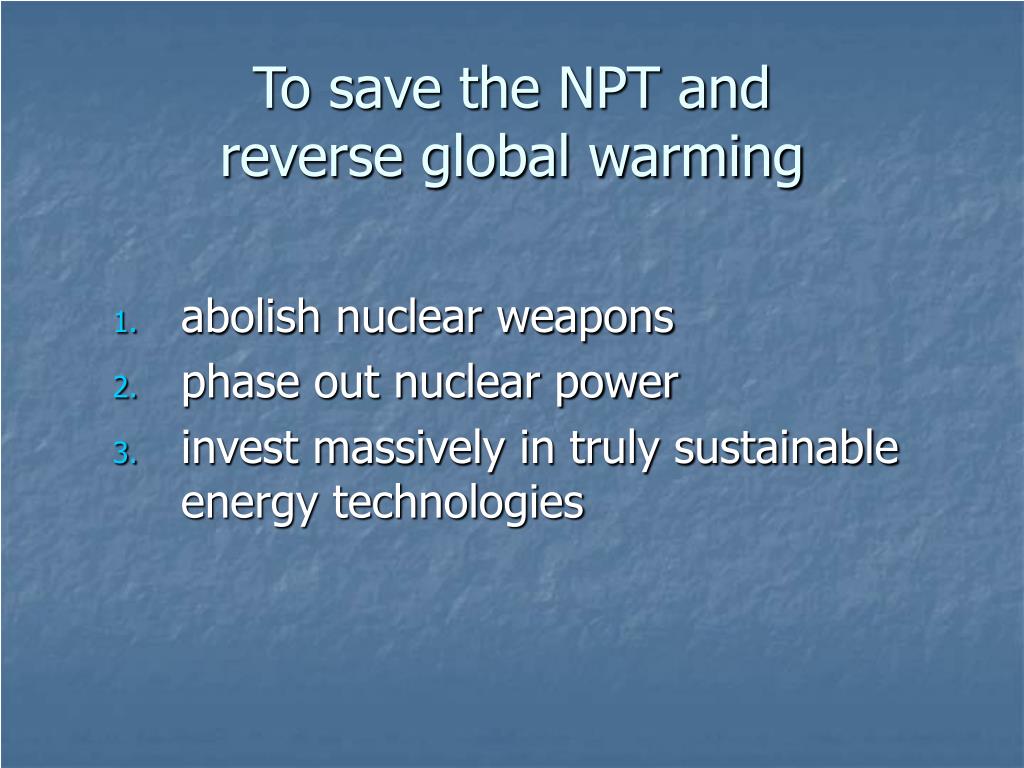 To save the NPT and reverse global warming

1. abolish nuclear weapons
2. phase out nuclear power
3. invest massively in truly sustainable energy technologies